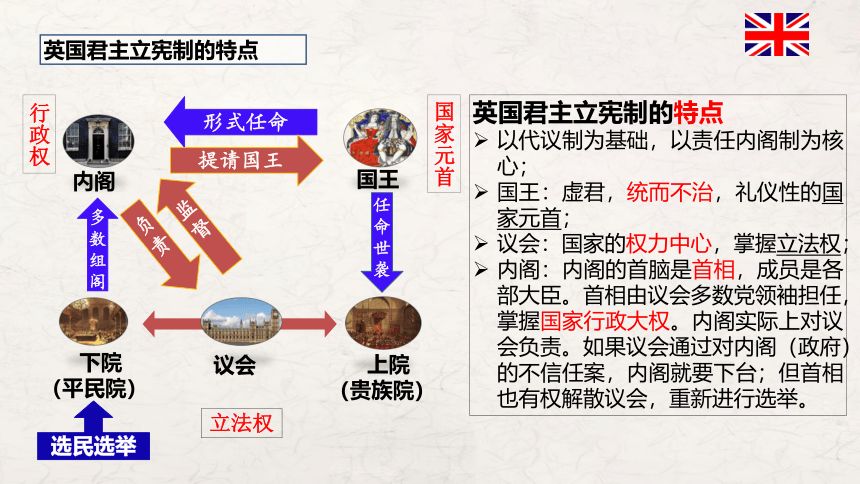 英国君主立宪制的特点

行政权

形式任命

提请国王

内阁

国王

国家元首

多数组阁

负责

监督

任命世袭

下院
（平民院）

议会

上院
（贵族院）

立法权

选民选举

英国君主立宪制的特点
➢ 以代议制为基础，以责任内阁制为核心；
➢ 国王：虚君，统而不治，礼仪性的国家元首；
➢ 议会：国家的权力中心，掌握立法权；
➢ 内阁：内阁的首脑是首相，成员是各部大臣。首相由议会多数党领袖担任，掌握国家行政大权。内阁实际上对议会负责。如果议会通过对内阁（政府）的不信任案，内阁就要下台；但首相也有权解散议会，重新进行选举。